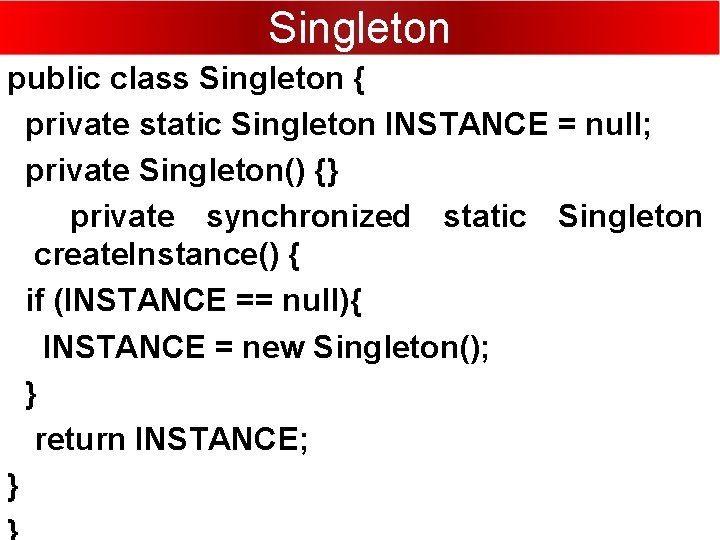 Singleton

public class Singleton {
private static Singleton INSTANCE = null;
private Singleton() {}
private synchronized static Singleton createInstance() {
if (INSTANCE == null){
INSTANCE = new Singleton();
}
return INSTANCE;
}
}